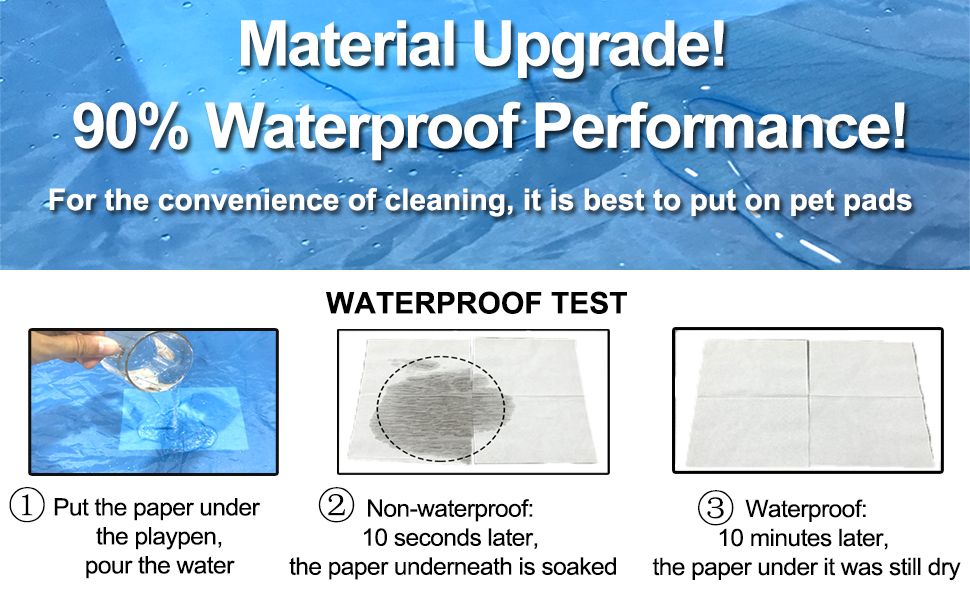 Material Upgrade!
90% Waterproof Performance!
For the convenience of cleaning, it is best to put on pet pads

WATERPROOF TEST

① Put the paper under the playpen, pour the water

② Non-waterproof: 10 seconds later, the paper underneath is soaked

③ Waterproof: 10 minutes later, the paper under it was still dry